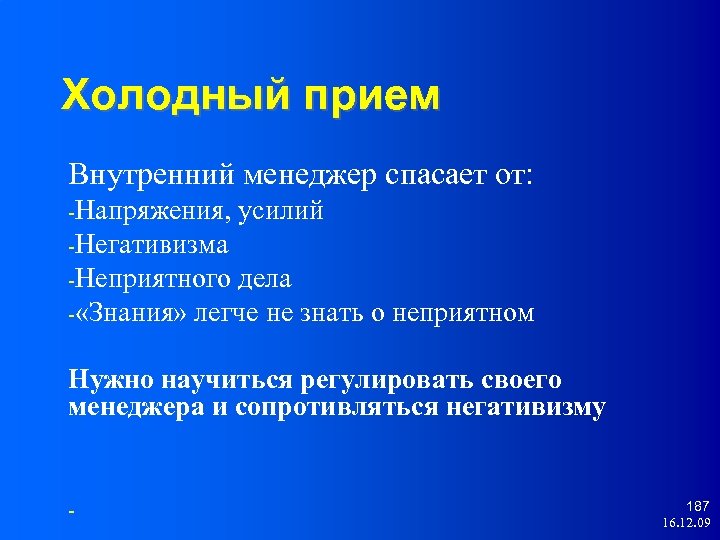 Холодный прием

Внутренний менеджер спасает от:
-Напряжения, усилий
-Негативизма
-Неприятного дела
-«Знания» легче не знать о неприятном

Нужно научиться регулировать своего менеджера и сопротивляться негативизму

-

187
16.12.09